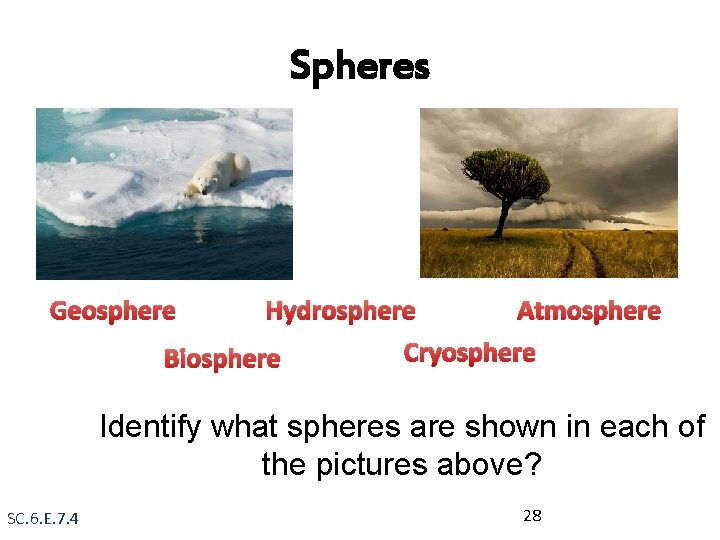 Spheres

Geosphere Hydrosphere Atmosphere

Biosphere Cryosphere

Identify what spheres are shown in each of the pictures above?

SC.6.E.7.4

28